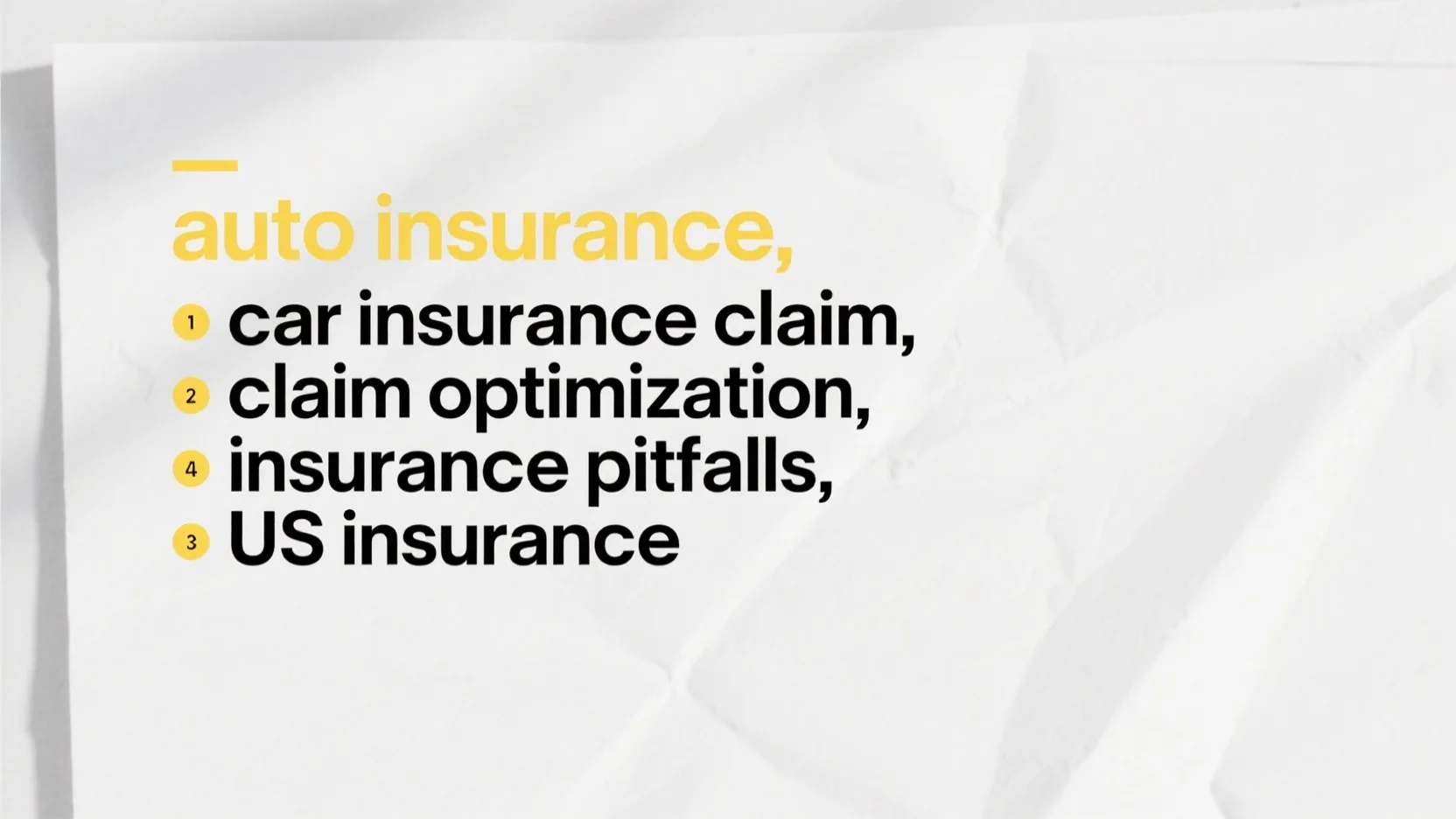 auto insurance,

1 car insurance claim,
2 claim optimization,
4 insurance pitfalls,
3 US insurance